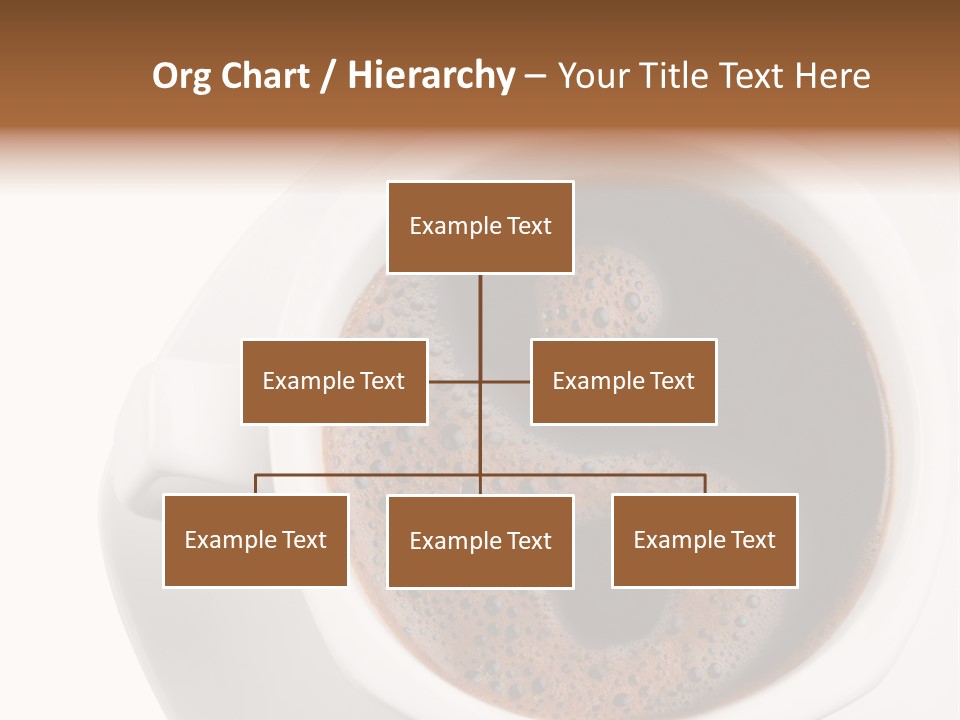 Org Chart / Hierarchy – Your Title Text Here

Example Text

Example Text

Example Text

Example Text

Example Text

Example Text